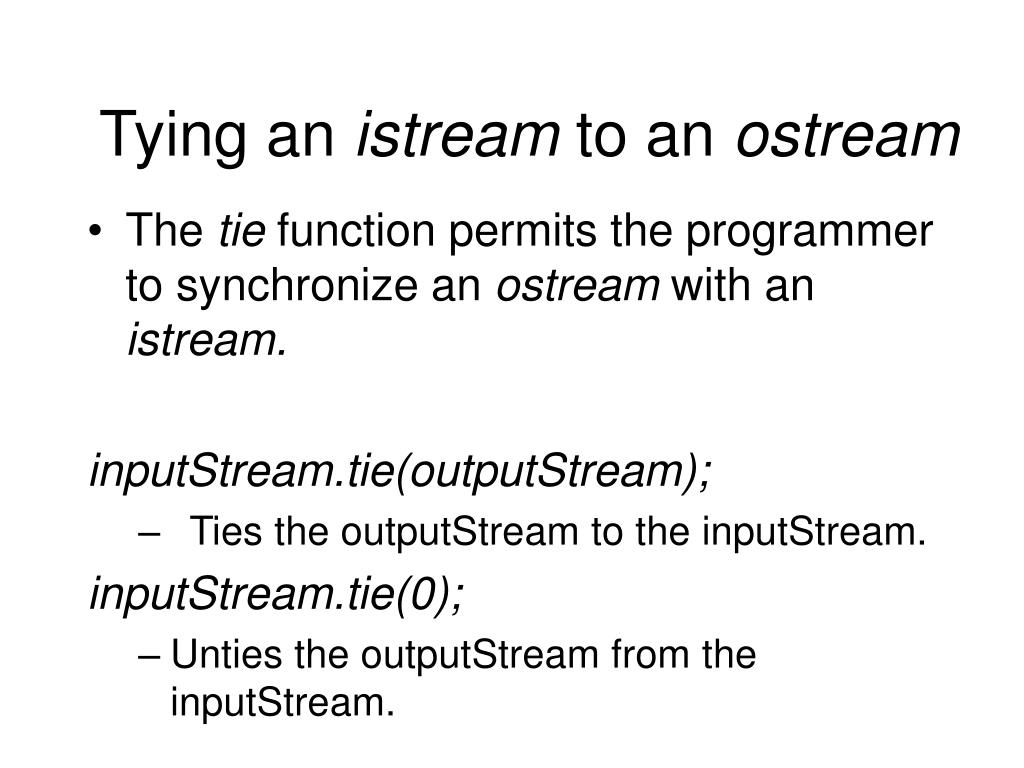 Tying an istream to an ostream

• The tie function permits the programmer to synchronize an ostream with an istream.

inputStream.tie(outputStream);

– Ties the outputStream to the inputStream.

inputStream.tie(0);

– Unties the outputStream from the inputStream.